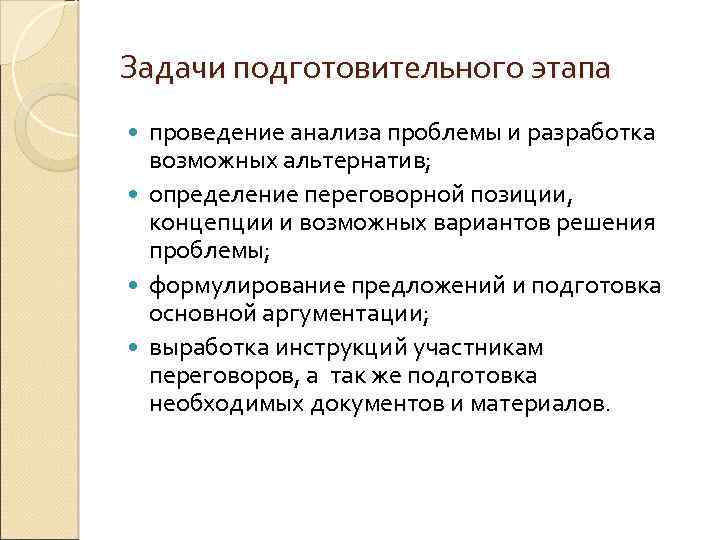 Задачи подготовительного этапа

- проведение анализа проблемы и разработка возможных альтернатив;
- определение переговорной позиции, концепции и возможных вариантов решения проблемы;
- формулирование предложений и подготовка основной аргументации;
- выработка инструкций участникам переговоров, а так же подготовка необходимых документов и материалов.